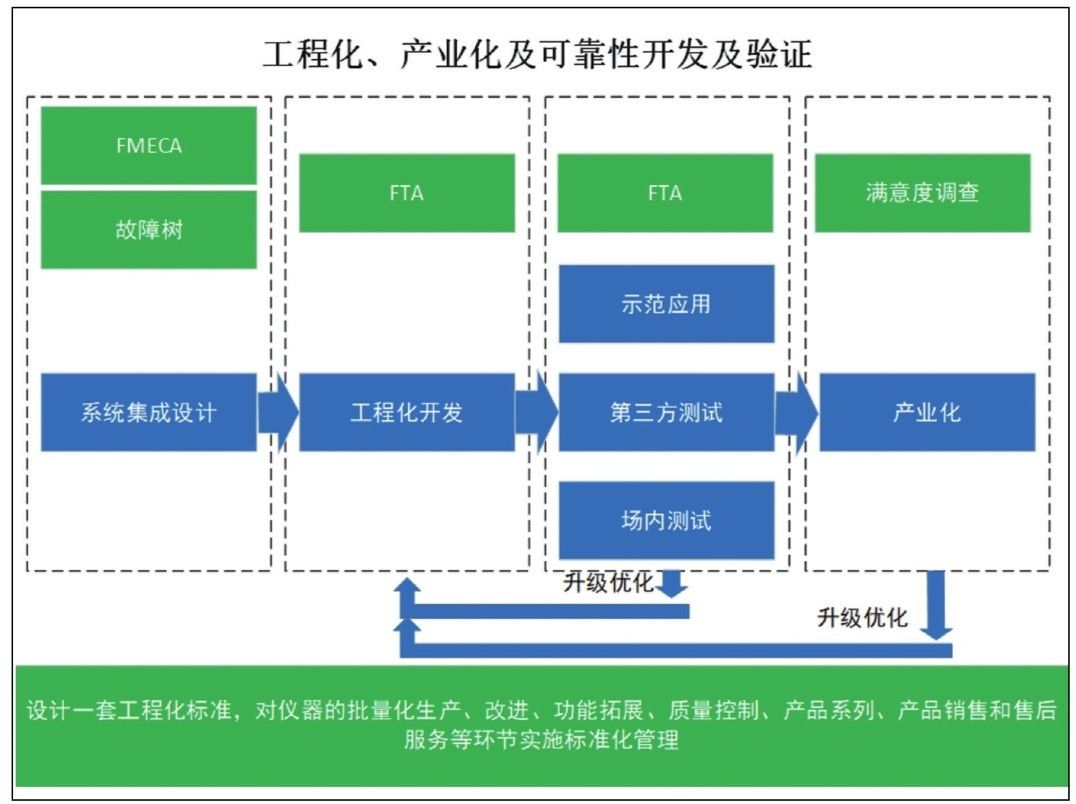 工程化、产业化及可靠性开发及验证

FMECA

故障树

系统集成设计

FTA

工程化开发

FTA

示范应用

第三方测试

场内测试

满意度调查

产业化

升级优化

升级优化

设计一套工程化标准，对仪器的批量化生产、改进、功能拓展、质量控制、产品系列、产品销售和售后服务等环节实施标准化管理